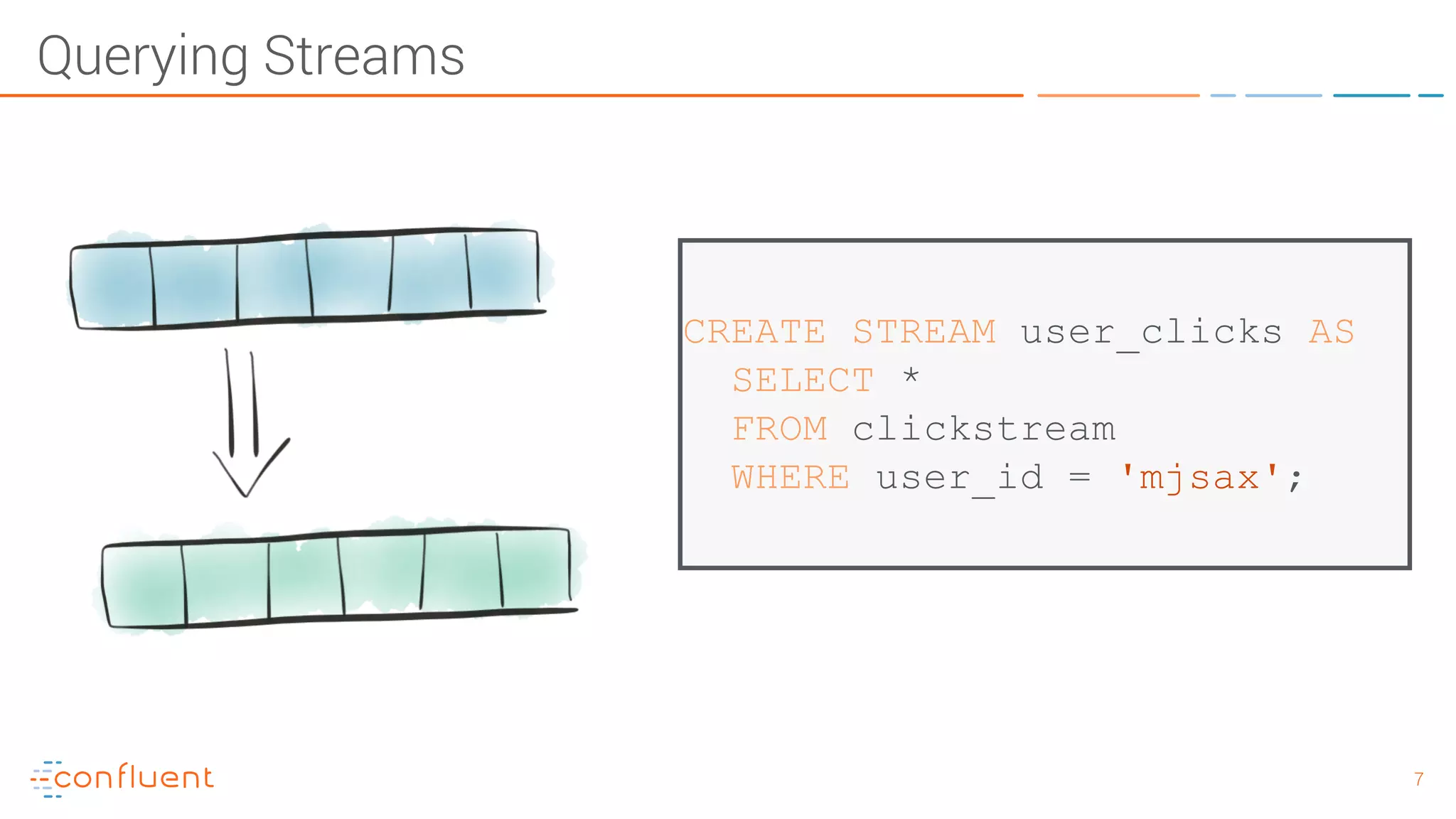 Querying Streams

CREATE STREAM user_clicks AS
SELECT *
FROM clickstream
WHERE user_id = 'mjsax';

confluent

7